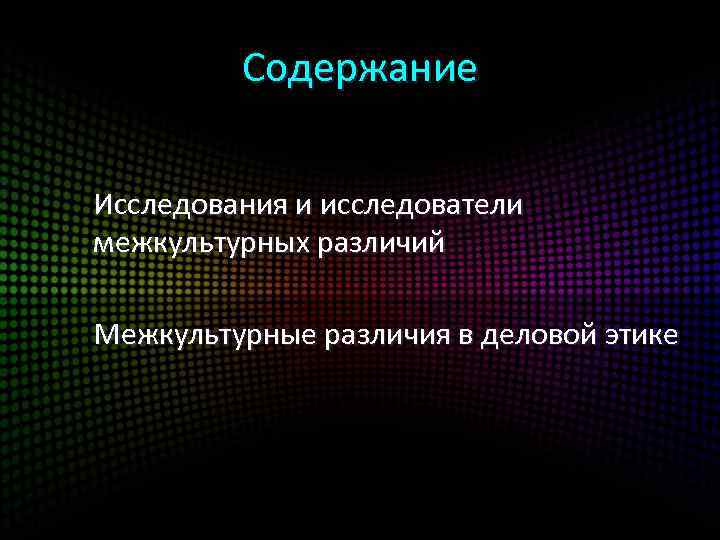 Содержание

Исследования и исследователи межкультурных различий

Межкультурные различия в деловой этике